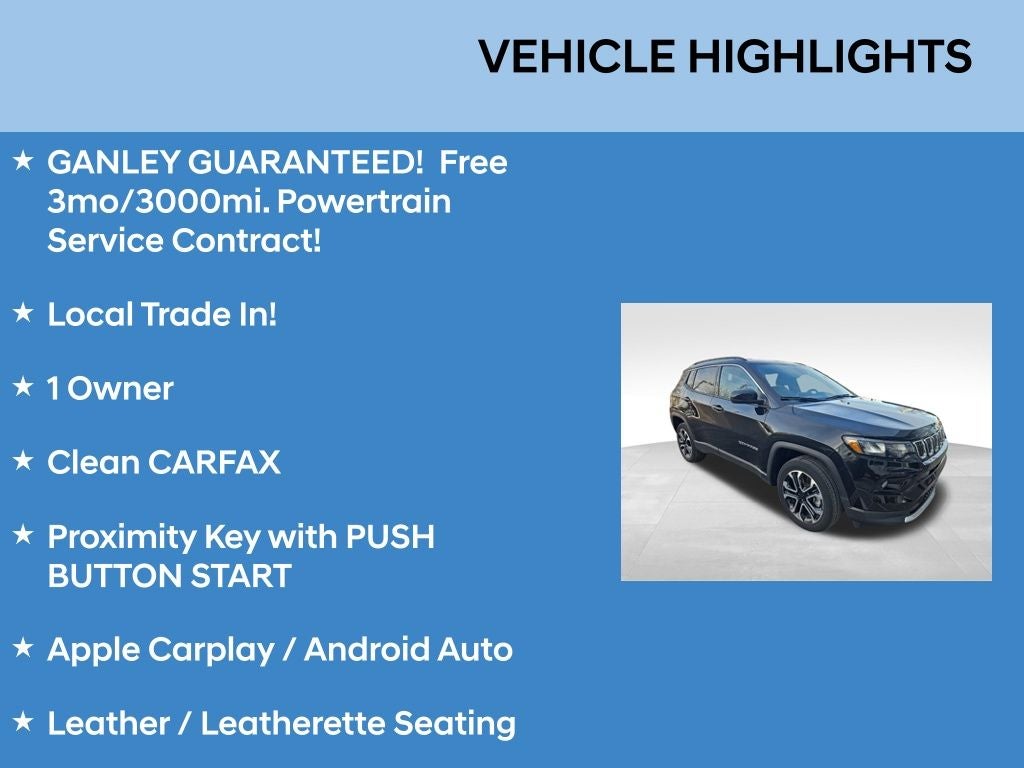 VEHICLE HIGHLIGHTS

★ GANLEY GUARANTEED! Free 3mo/3000mi. Powertrain Service Contract!

★ Local Trade In!

★ 1 Owner

★ Clean CARFAX

★ Proximity Key with PUSH BUTTON START

★ Apple Carplay / Android Auto

★ Leather / Leatherette Seating